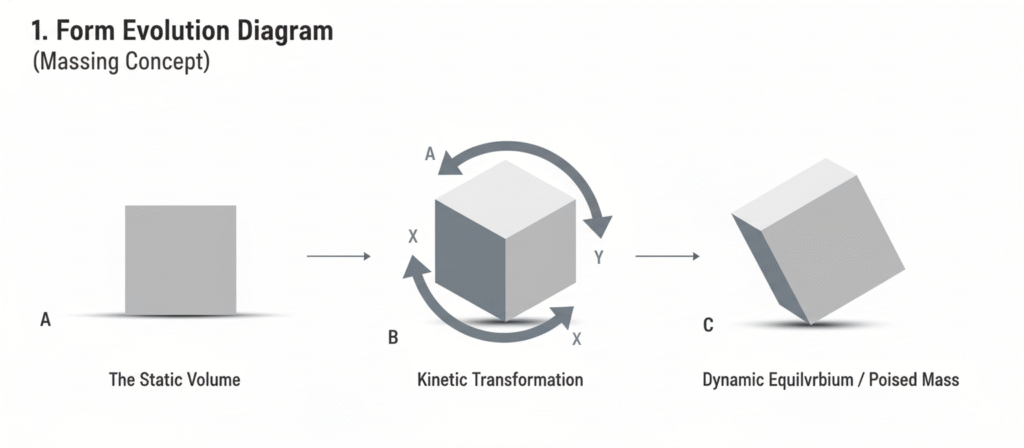 1. Form Evolution Diagram
(Massing Concept)

A
The Static Volume

A
X
Y
B
X
Kinetic Transformation

C
Dynamic Equilvrbium / Poised Mass